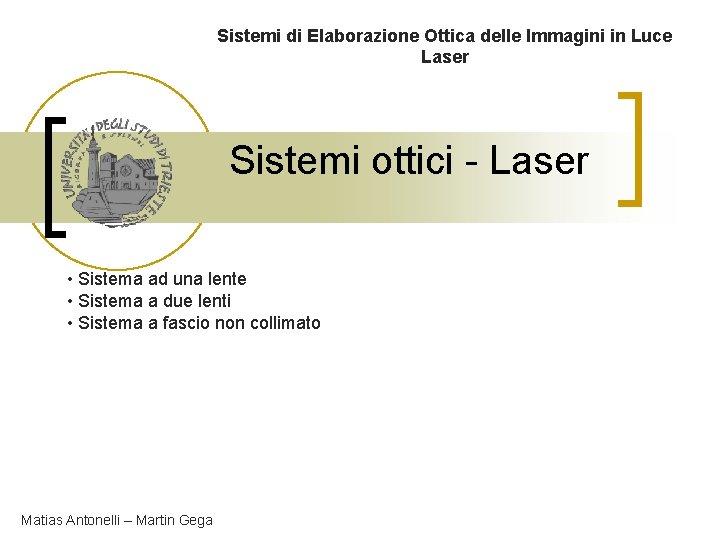 Sistemi di Elaborazione Ottica delle Immagini in Luce Laser

UNIVERSITÀ DEGLI STUDI DI TRIESTE

Sistemi ottici - Laser

• Sistema ad una lente
• Sistema a due lenti
• Sistema a fascio non collimato

Matias Antonelli – Martin Gega